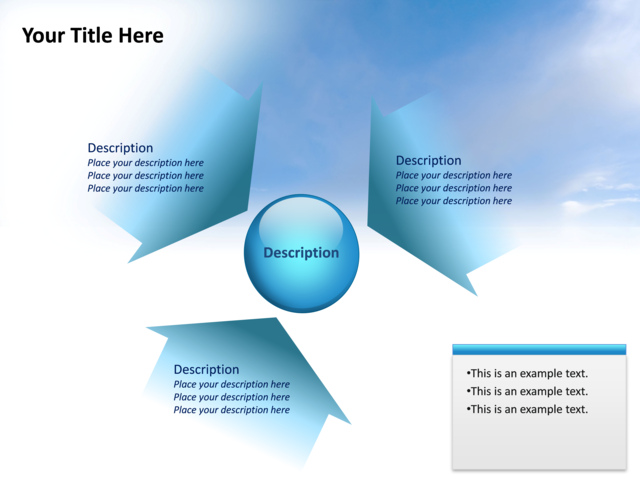 Your Title Here

Description
Place your description here
Place your description here
Place your description here

Description
Place your description here
Place your description here
Place your description here

Description

Description
Place your description here
Place your description here
Place your description here

•This is an example text.
•This is an example text.
•This is an example text.